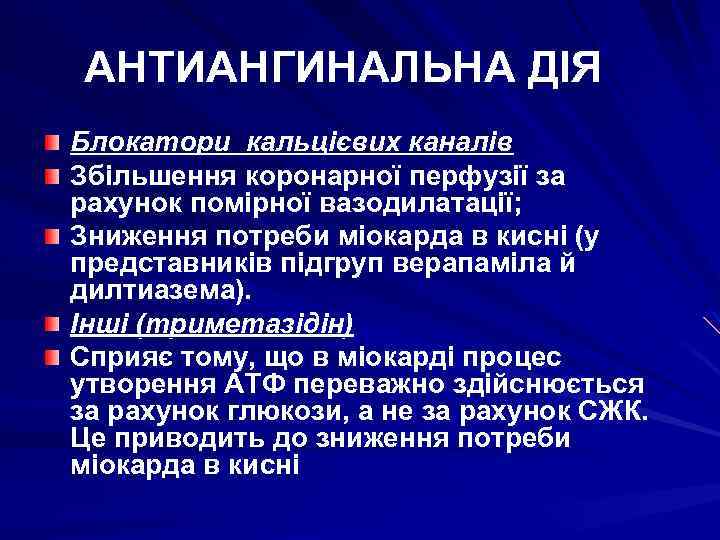 АНТИАНГИНАЛЬНА ДІЯ

Блокатори кальцієвих каналів

Збільшення коронарної перфузії за рахунок помірної вазодилатації;

Зниження потреби міокарда в кисні (у представників підгруп верапаміла й дилтиазема).

Інші (триметазідін)

Сприяє тому, що в міокарді процес утворення АТФ переважно здійснюється за рахунок глюкози, а не за рахунок СЖК. Це приводить до зниження потреби міокарда в кисні